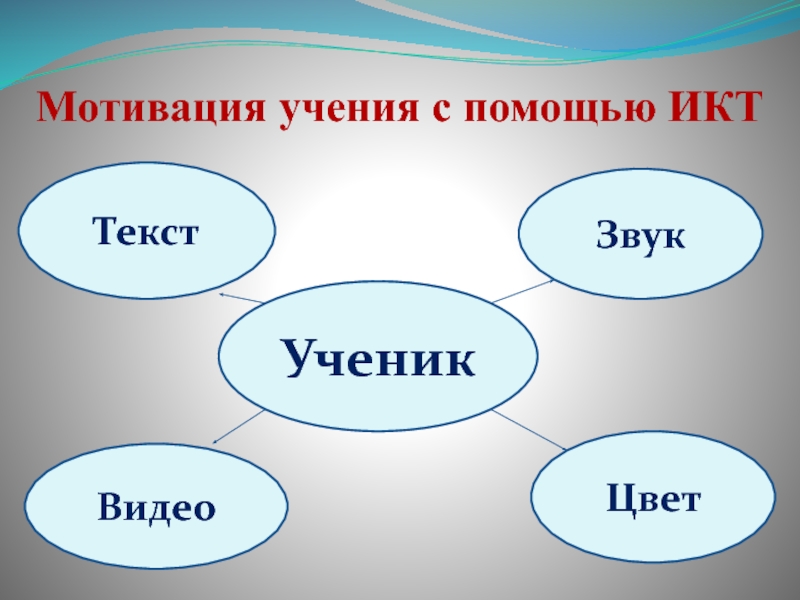 Мотивация учения с помощью ИКТ

Текст

Звук

Ученик

Видео

Цвет